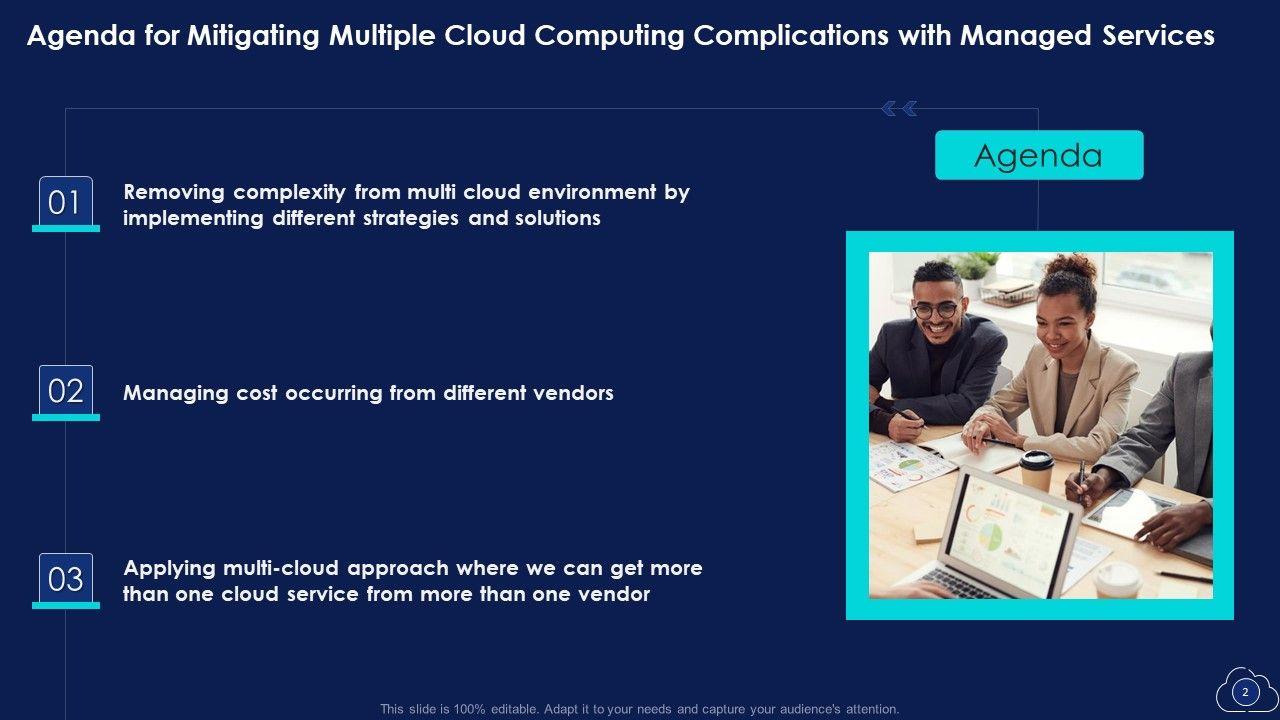 Agenda for Mitigating Multiple Cloud Computing Complications with Managed Services

Agenda

01 Removing complexity from multi cloud environment by implementing different strategies and solutions

02 Managing cost occurring from different vendors

03 Applying multi-cloud approach where we can get more than one cloud service from more than one vendor

This slide is 100% editable. Adapt it to your needs and capture your audience's attention.

2